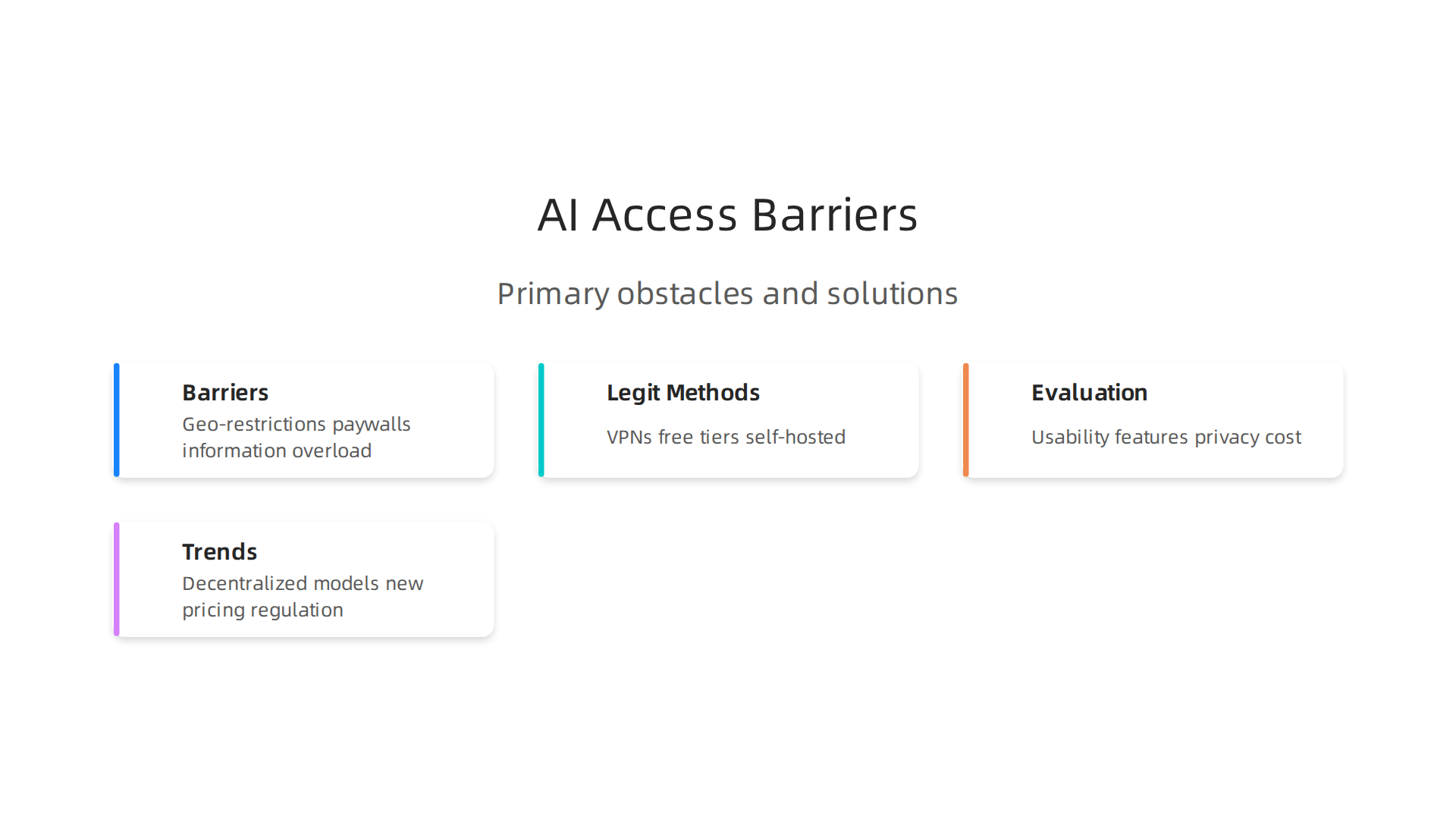 AI Access Barriers

Primary obstacles and solutions

Barriers
Geo-restrictions paywalls information overload

Legit Methods
VPNs free tiers self-hosted

Evaluation
Usability features privacy cost

Trends
Decentralized models new pricing regulation